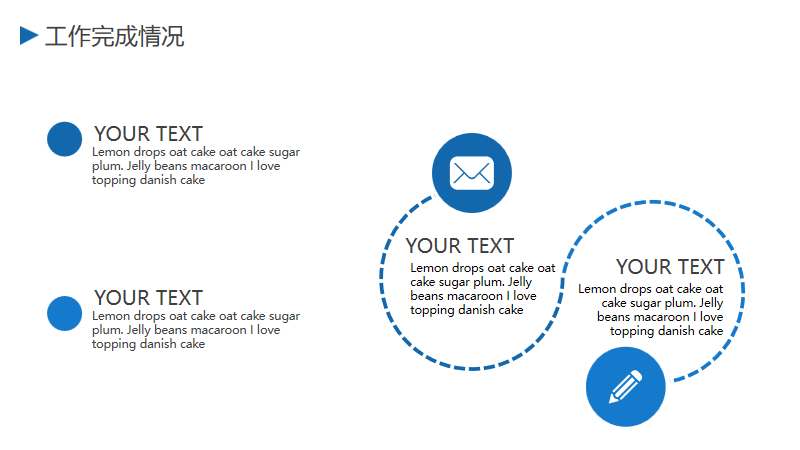 工作完成情况

YOUR TEXT
Lemon drops oat cake oat cake sugar plum. Jelly beans macaroon I love topping danish cake

YOUR TEXT
Lemon drops oat cake oat cake sugar plum. Jelly beans macaroon I love topping danish cake

YOUR TEXT
Lemon drops oat cake oat cake sugar plum. Jelly beans macaroon I love topping danish cake

YOUR TEXT
Lemon drops oat cake oat cake sugar plum. Jelly beans macaroon I love topping danish cake